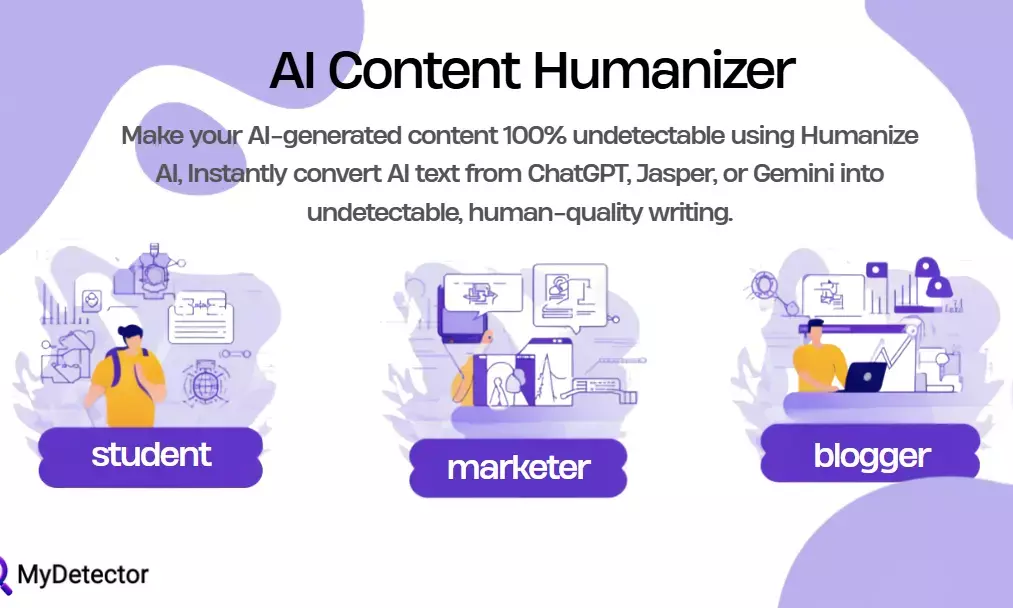 AI Content Humanizer

Make your AI-generated content 100% undetectable using Humanize AI, Instantly convert AI text from ChatGPT, Jasper, or Gemini into undetectable, human-quality writing.

student

marketer

blogger

MyDetector